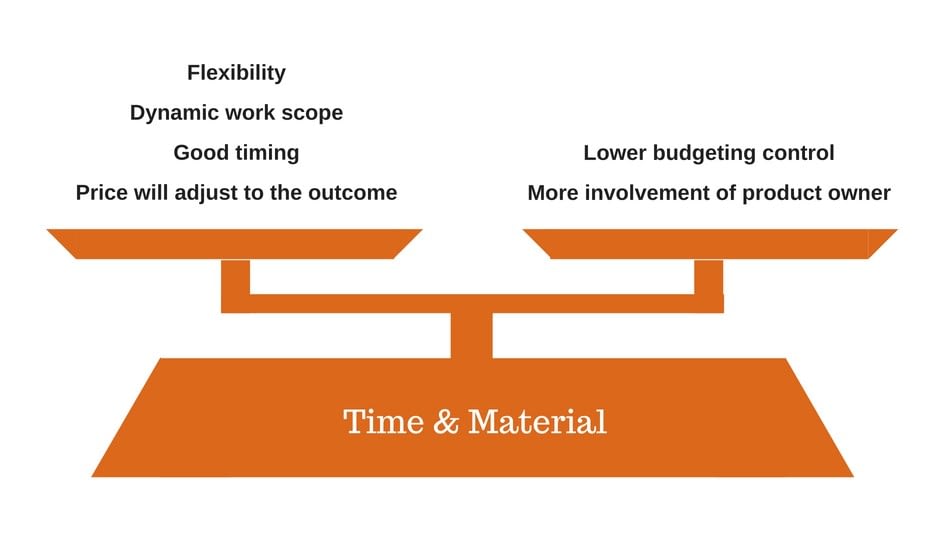 Flexibility

Dynamic work scope

Good timing

Price will adjust to the outcome

Lower budgeting control

More involvement of product owner

Time & Material